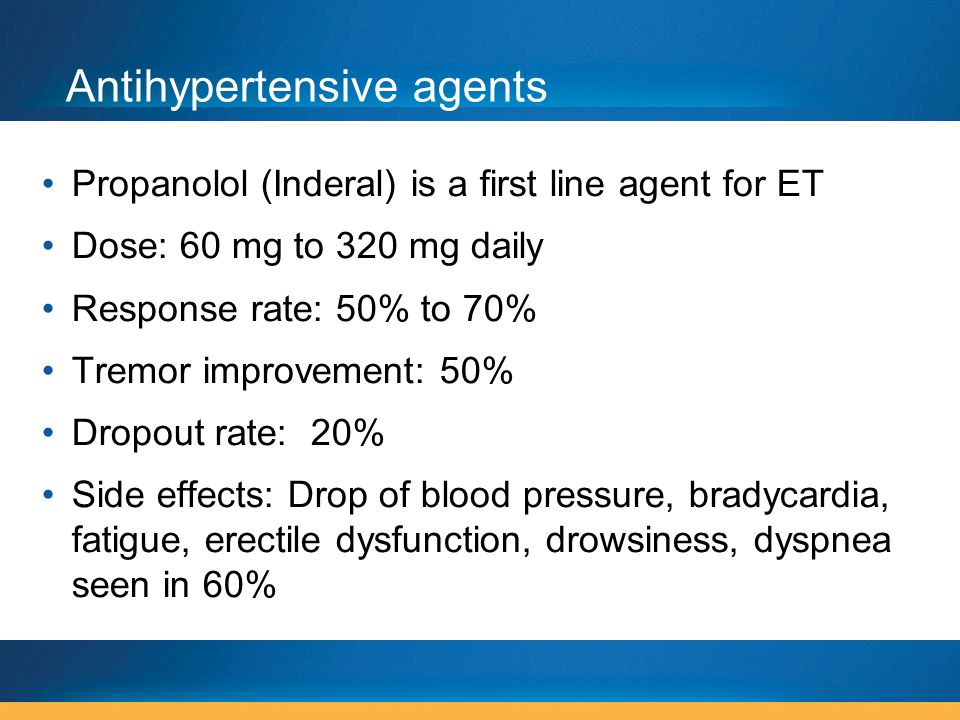 Antihypertensive agents

• Propanolol (Inderal) is a first line agent for ET

• Dose: 60 mg to 320 mg daily

• Response rate: 50% to 70%

• Tremor improvement: 50%

• Dropout rate: 20%

• Side effects: Drop of blood pressure, bradycardia, fatigue, erectile dysfunction, drowsiness, dyspnea seen in 60%